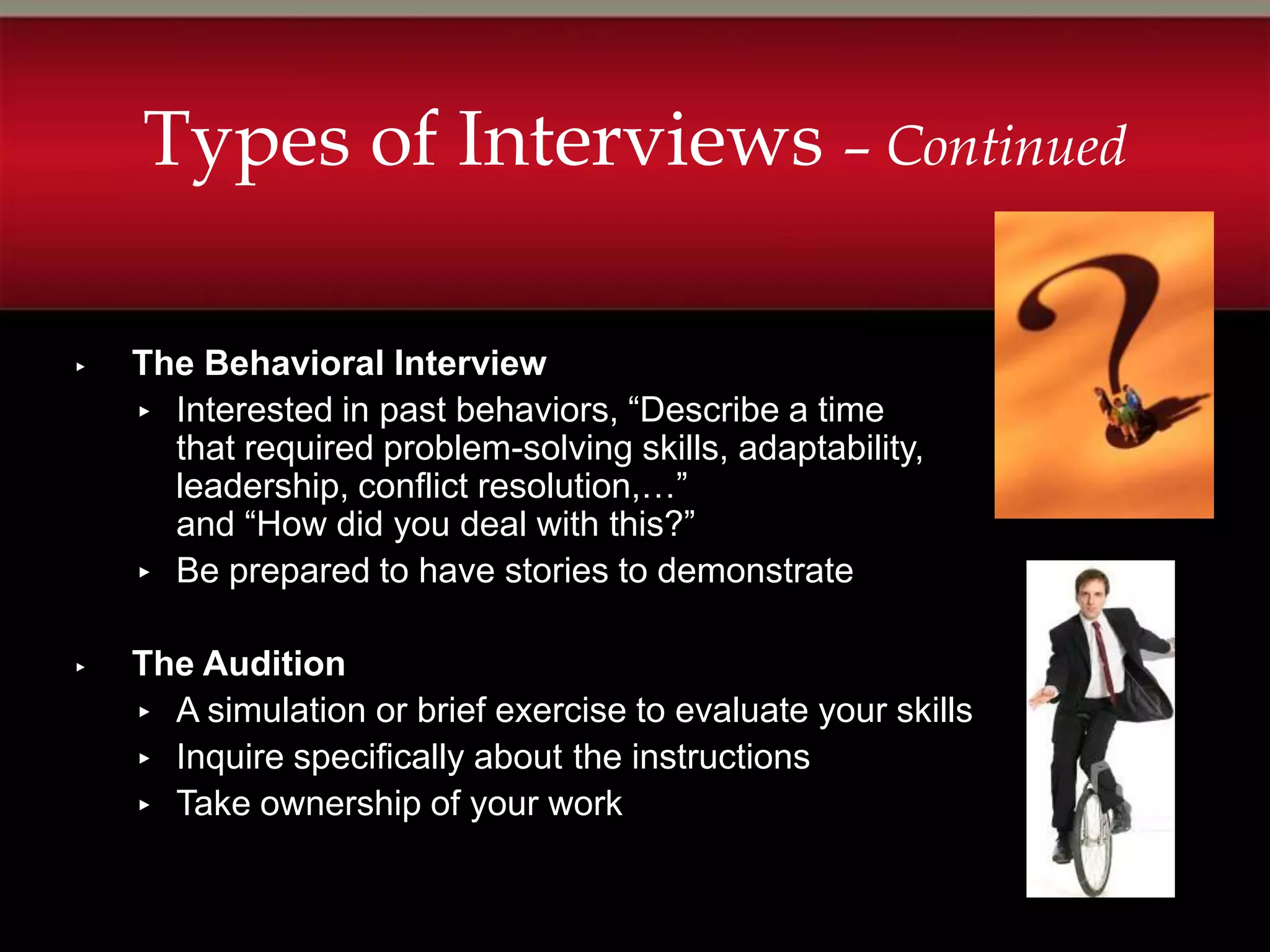 Types of Interviews – Continued

▸ The Behavioral Interview

▸ Interested in past behaviors, “Describe a time that required problem-solving skills, adaptability, leadership, conflict resolution,…”
and “How did you deal with this?”

▸ Be prepared to have stories to demonstrate

▸ The Audition

▸ A simulation or brief exercise to evaluate your skills

▸ Inquire specifically about the instructions

▸ Take ownership of your work